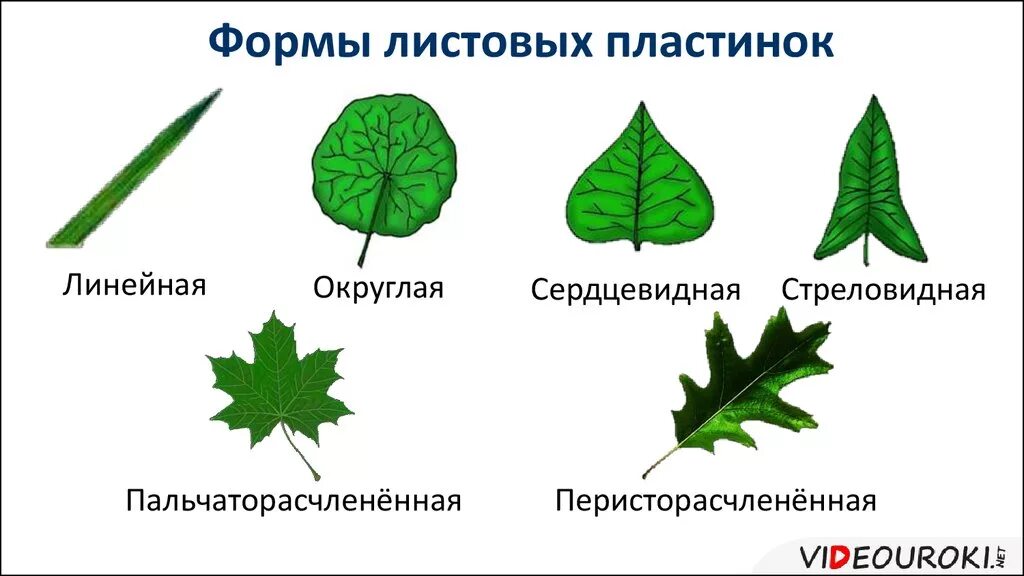 Формы листовых пластинок

Линейная

Округлая

Сердцевидная

Стреловидная

Пальчаторасчленённая

Перисторасчленённая

VIDEOUROKI.NET